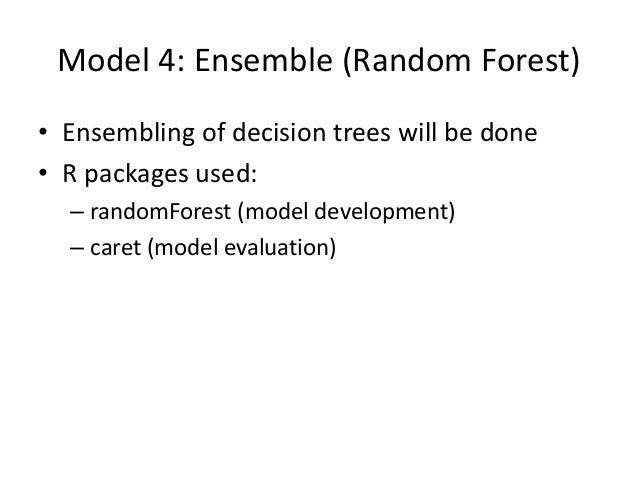 Model 4: Ensemble (Random Forest)

• Ensembling of decision trees will be done
• R packages used:
– randomForest (model development)
– caret (model evaluation)